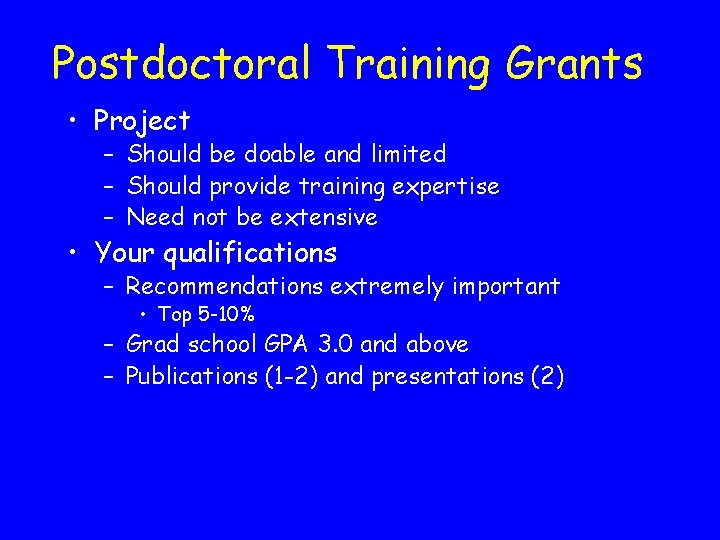 Postdoctoral Training Grants

• Project
– Should be doable and limited
– Should provide training expertise
– Need not be extensive

• Your qualifications
– Recommendations extremely important
• Top 5-10%
– Grad school GPA 3.0 and above
– Publications (1-2) and presentations (2)